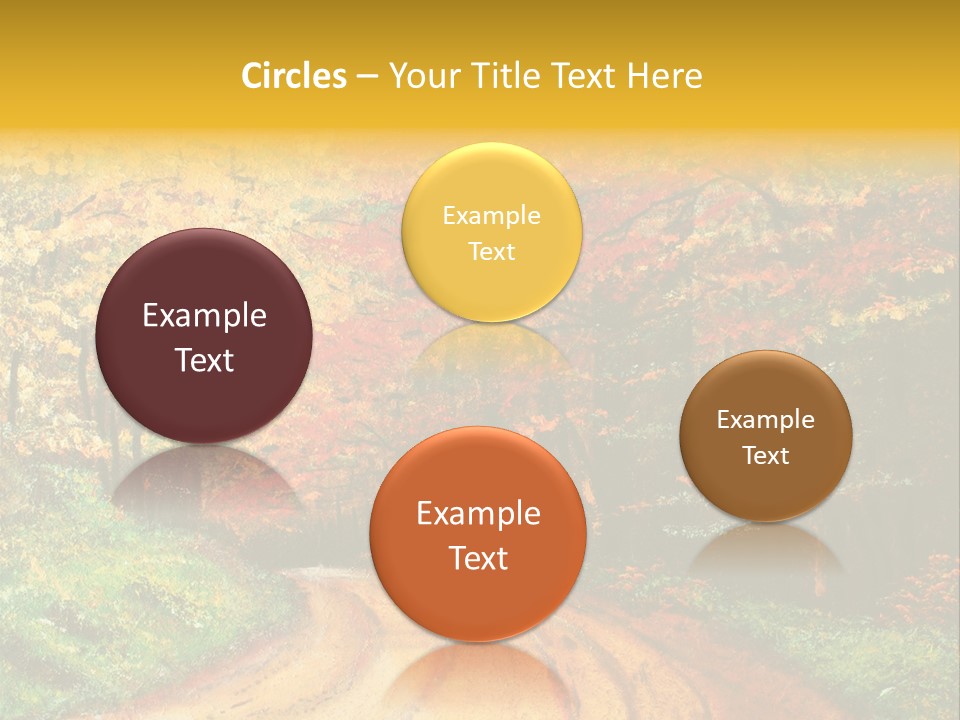 Circles – Your Title Text Here

Example Text

Example Text

Example Text

Example Text